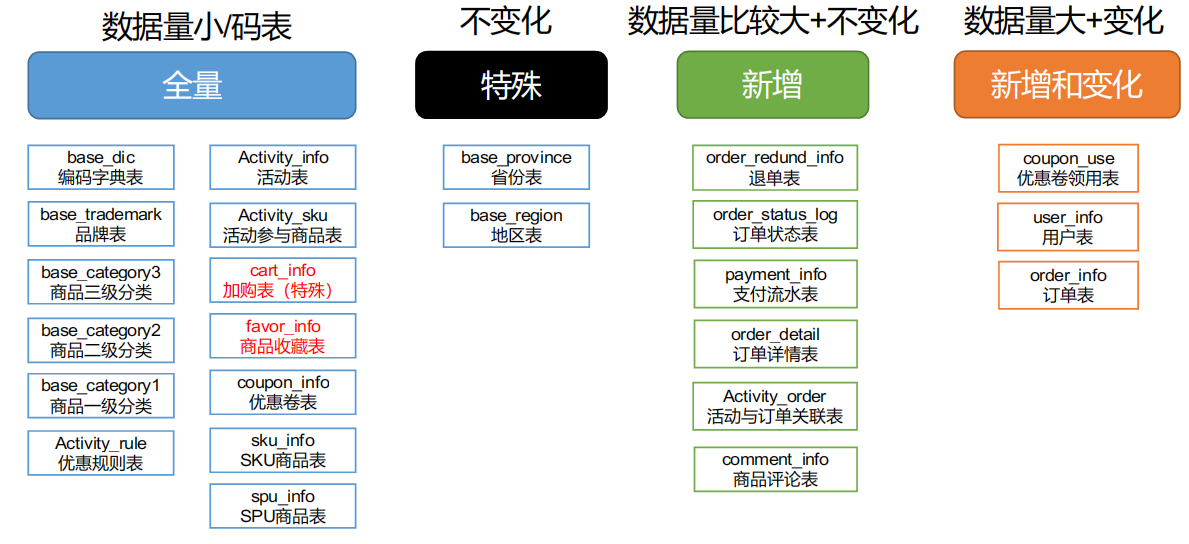 数据量小/码表

全量

base_dic
编码字典表

base_trademark
品牌表

base_category3
商品三级分类

base_category2
商品二级分类

base_category1
商品一级分类

Activity_rule
优惠规则表

Activity_info
活动表

Activity_sku
活动参与商品表

cart_info
加购表（特殊）

favor_info
商品收藏表

coupon_info
优惠卷表

sku_info
SKU商品表

spu_info
SPU商品表

不变化

特殊

base_province
省份表

base_region
地区表

数据量比较大+不变化

新增

order_redund_info
退单表

order_status_log
订单状态表

payment_info
支付流水表

order_detail
订单详情表

Activity_order
活动与订单关联表

comment_info
商品评论表

数据量大+变化

新增和变化

coupon_use
优惠卷领用表

user_info
用户表

order_info
订单表